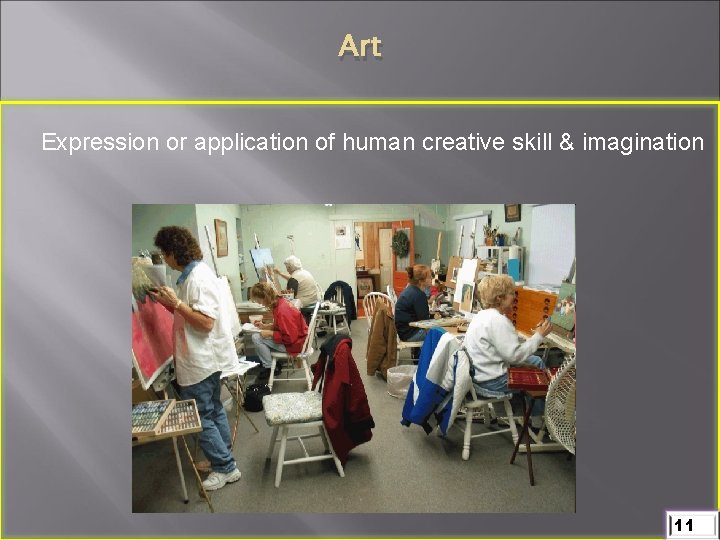 Art

Expression or application of human creative skill & imagination

11